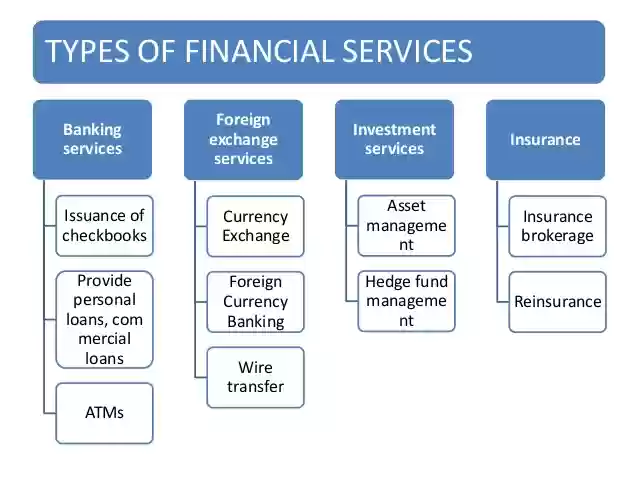 TYPES OF FINANCIAL SERVICES

Banking services

Issuance of checkbooks

Provide personal loans, com mercial loans

ATMs

Foreign exchange services

Currency Exchange

Foreign Currency Banking

Wire transfer

Investment services

Asset manageme nt

Hedge fund manageme nt

Insurance

Insurance brokerage

Reinsurance